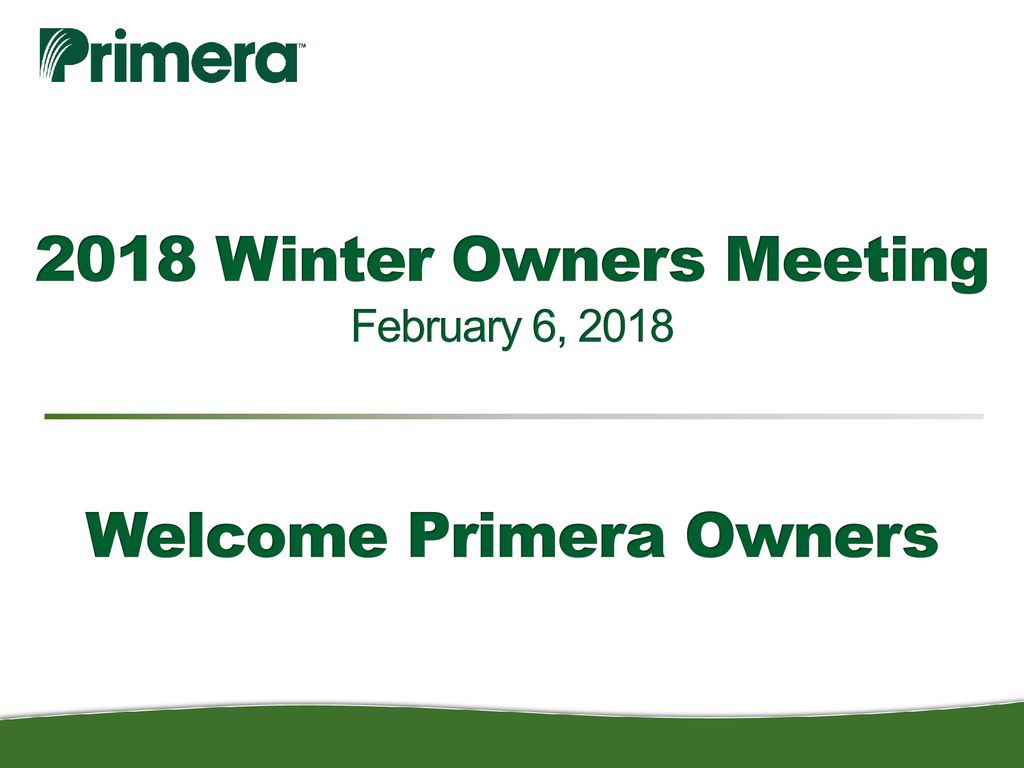 Primera™

2018 Winter Owners Meeting
February 6, 2018

Welcome Primera Owners